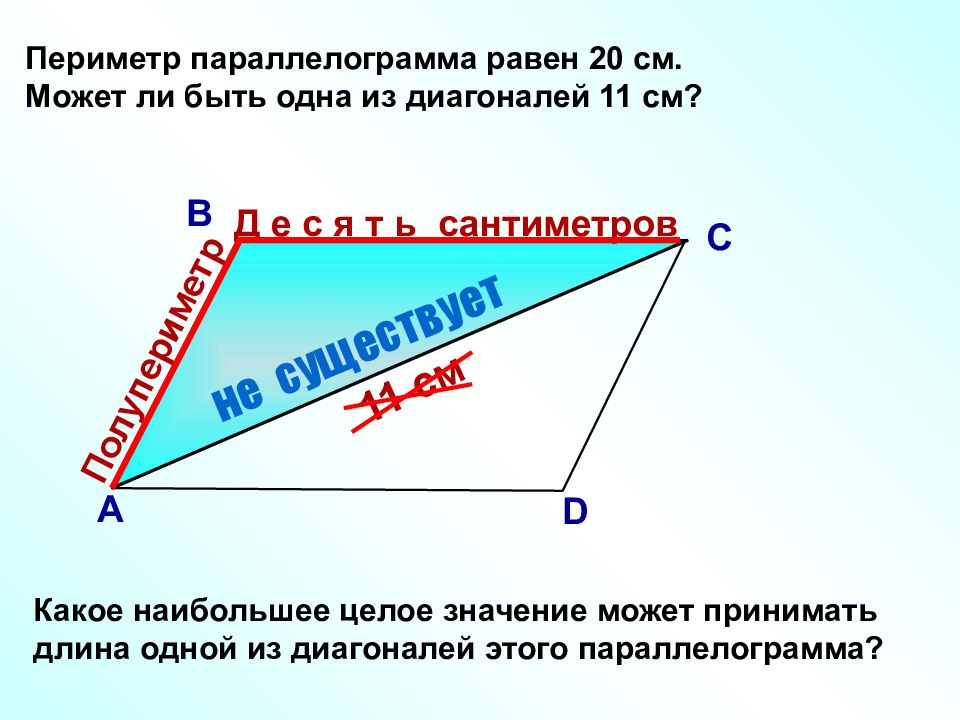 Периметр параллелограмма равен 20 см.
Может ли быть одна из диагоналей 11 см?

B
Д е с я т ь сантиметров
C
Полупериметр
не существует
11 см
A
D

Какое наибольшее целое значение может принимать длина одной из диагоналей этого параллелограмма?